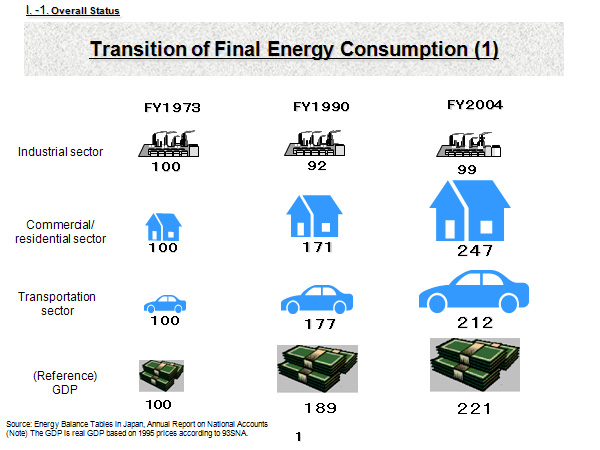 I. -1. Overall Status

Transition of Final Energy Consumption (1)

| | FY1973 | FY1990 | FY2004 |
|---|---|---|---|
| Industrial sector | 100 | 92 | 99 |
| Commercial/ residential sector | 100 | 171 | 247 |
| Transportation sector | 100 | 177 | 212 |
| (Reference) GDP | 100 | 189 | 221 |

Source: Energy Balance Tables in Japan, Annual Report on National Accounts
(Note) The GDP is real GDP based on 1995 prices according to 93SNA.

1